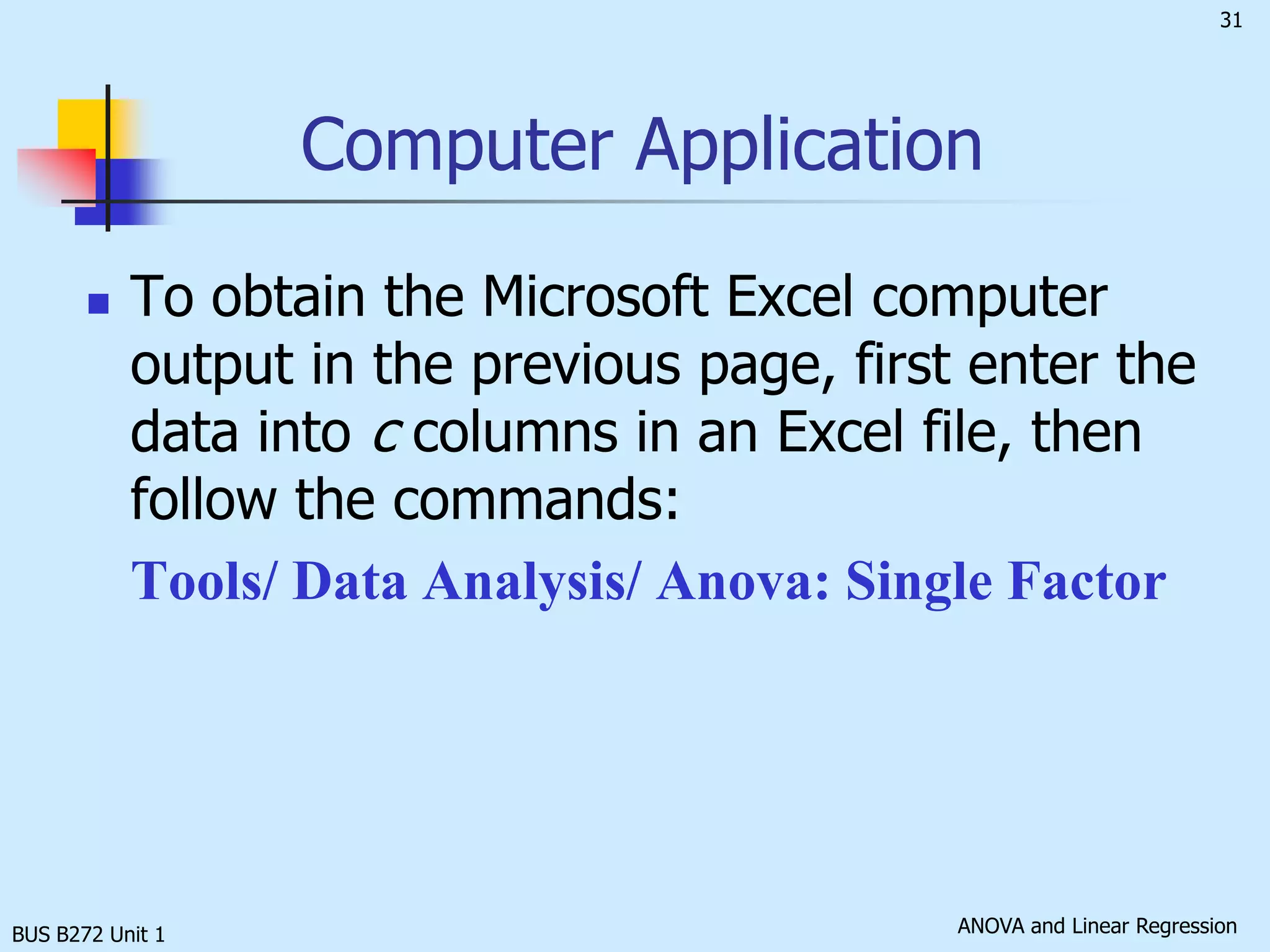 31

Computer Application

To obtain the Microsoft Excel computer output in the previous page, first enter the data into $c$ columns in an Excel file, then follow the commands:

Tools/ Data Analysis/ Anova: Single Factor

BUS B272 Unit 1

ANOVA and Linear Regression